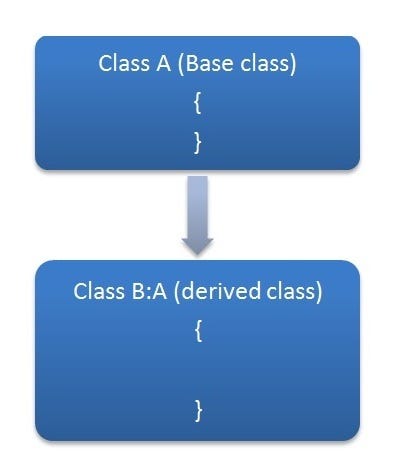 Class A (Base class)
{
}

Class B:A (derived class)
{

}